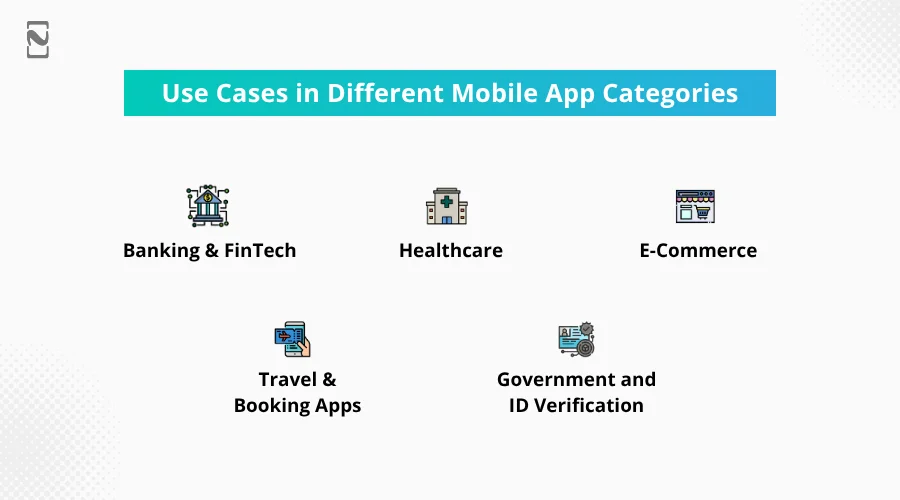 Use Cases in Different Mobile App Categories

Banking & FinTech

Healthcare

E-Commerce

Travel & Booking Apps

Government and ID Verification